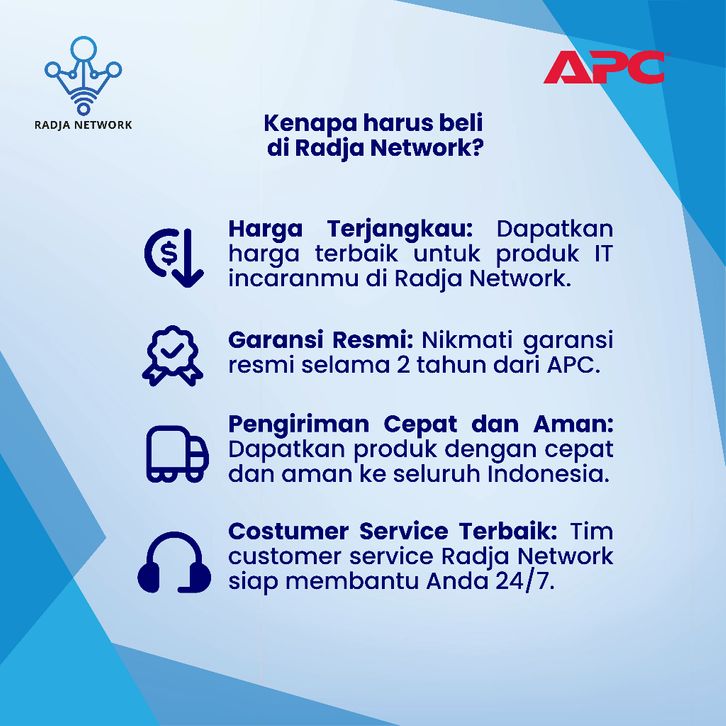 RADJA NETWORK

APC

Kenapa harus beli di Radja Network?

Harga Terjangkau: Dapatkan harga terbaik untuk produk IT incaranmu di Radja Network.

Garansi Resmi: Nikmati garansi resmi selama 2 tahun dari APC.

Pengiriman Cepat dan Aman: Dapatkan produk dengan cepat dan aman ke seluruh Indonesia.

Costumer Service Terbaik: Tim customer service Radja Network siap membantu Anda 24/7.